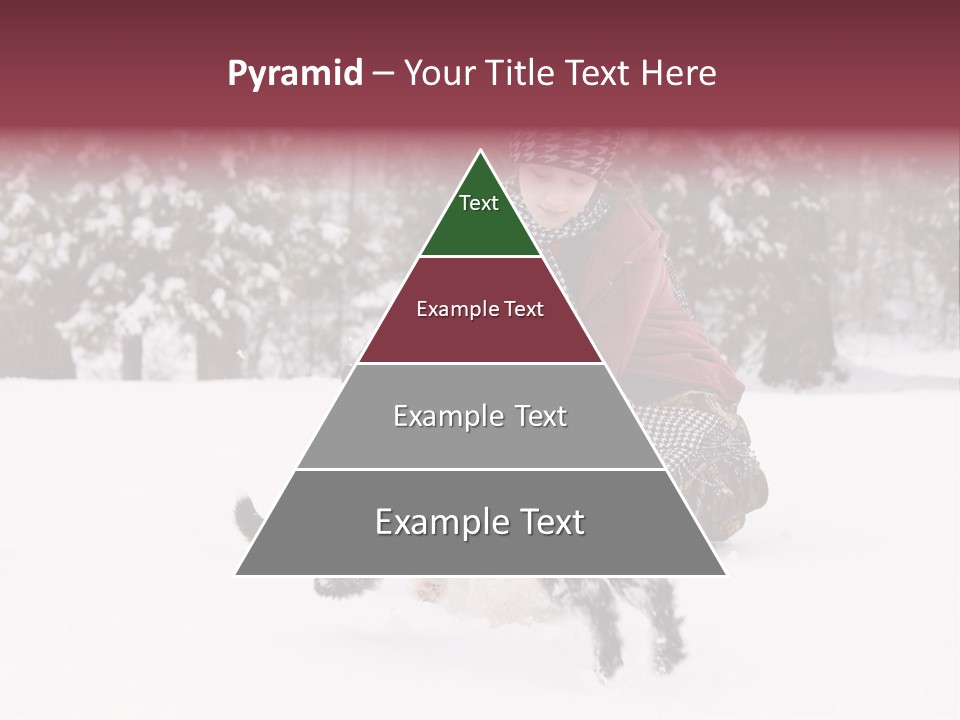 Pyramid – Your Title Text Here

Text

Example Text

Example Text

Example Text